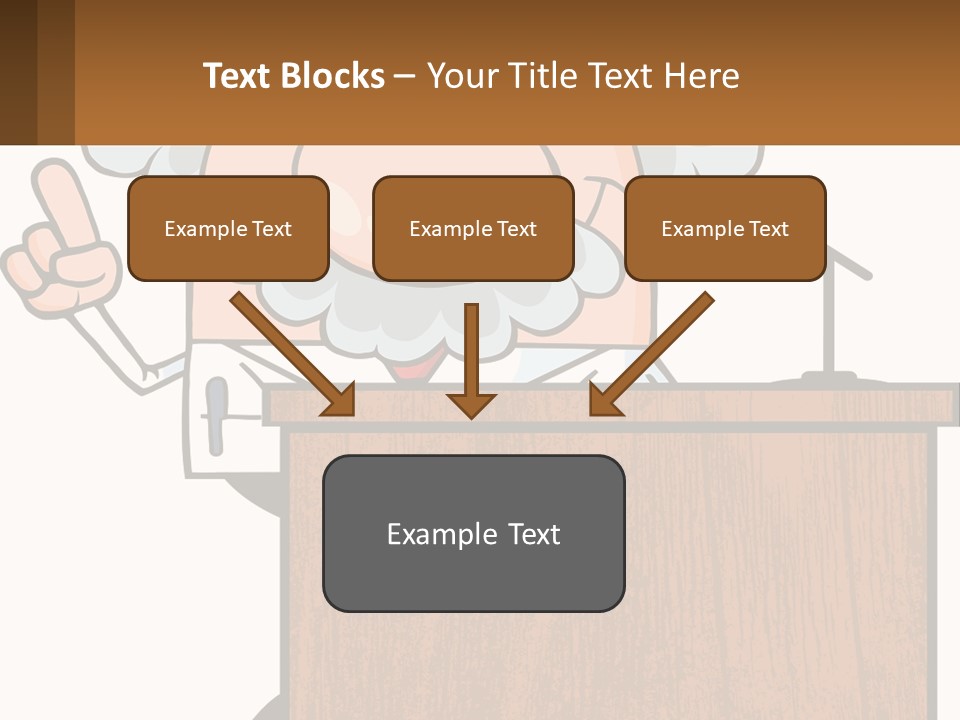 Text Blocks – Your Title Text Here

Example Text

Example Text

Example Text

Example Text